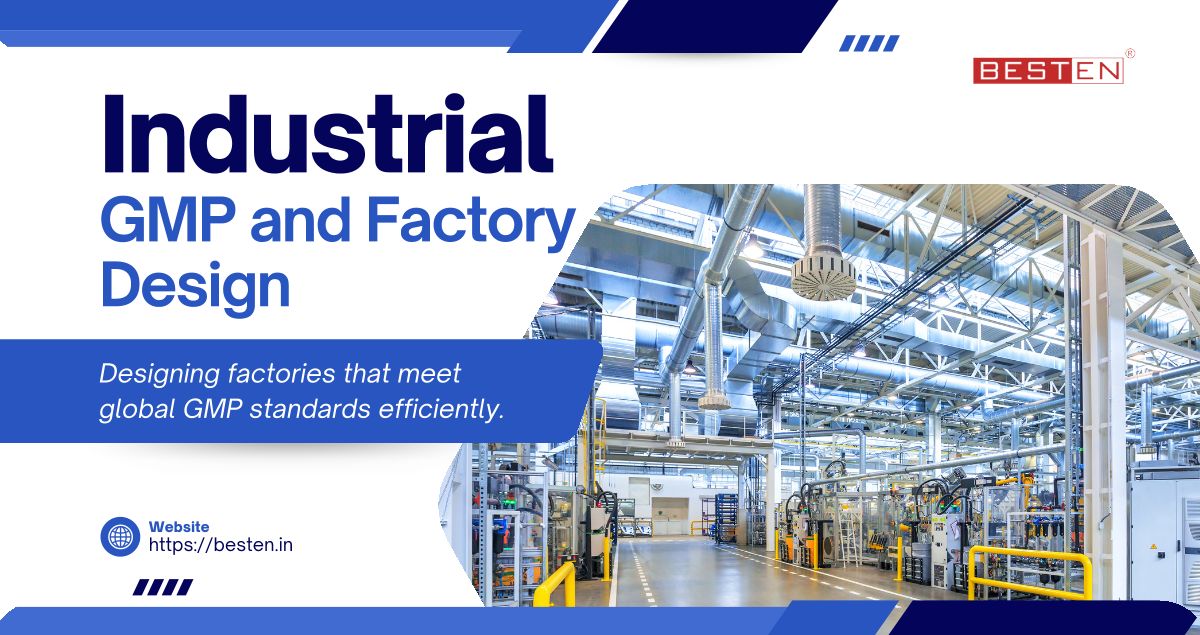 BESTEN®

Industrial
GMP and Factory Design

Designing factories that meet global GMP standards efficiently.

Website
https://besten.in